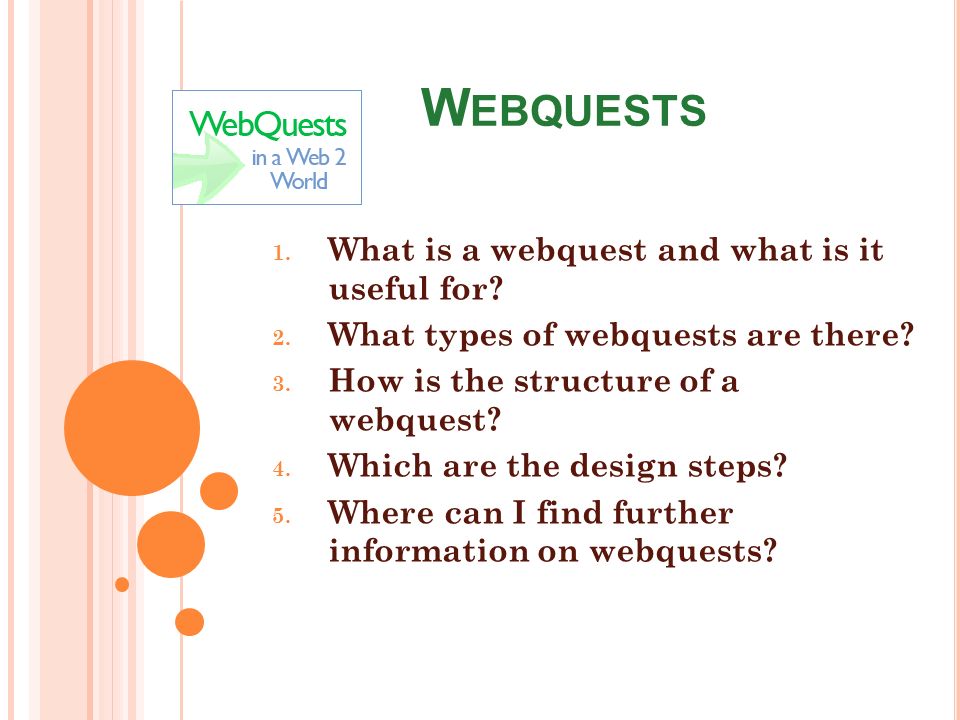 WebQuests in a Web 2 World

WEBQUESTS

1. What is a webquest and what is it useful for?
2. What types of webquests are there?
3. How is the structure of a webquest?
4. Which are the design steps?
5. Where can I find further information on webquests?